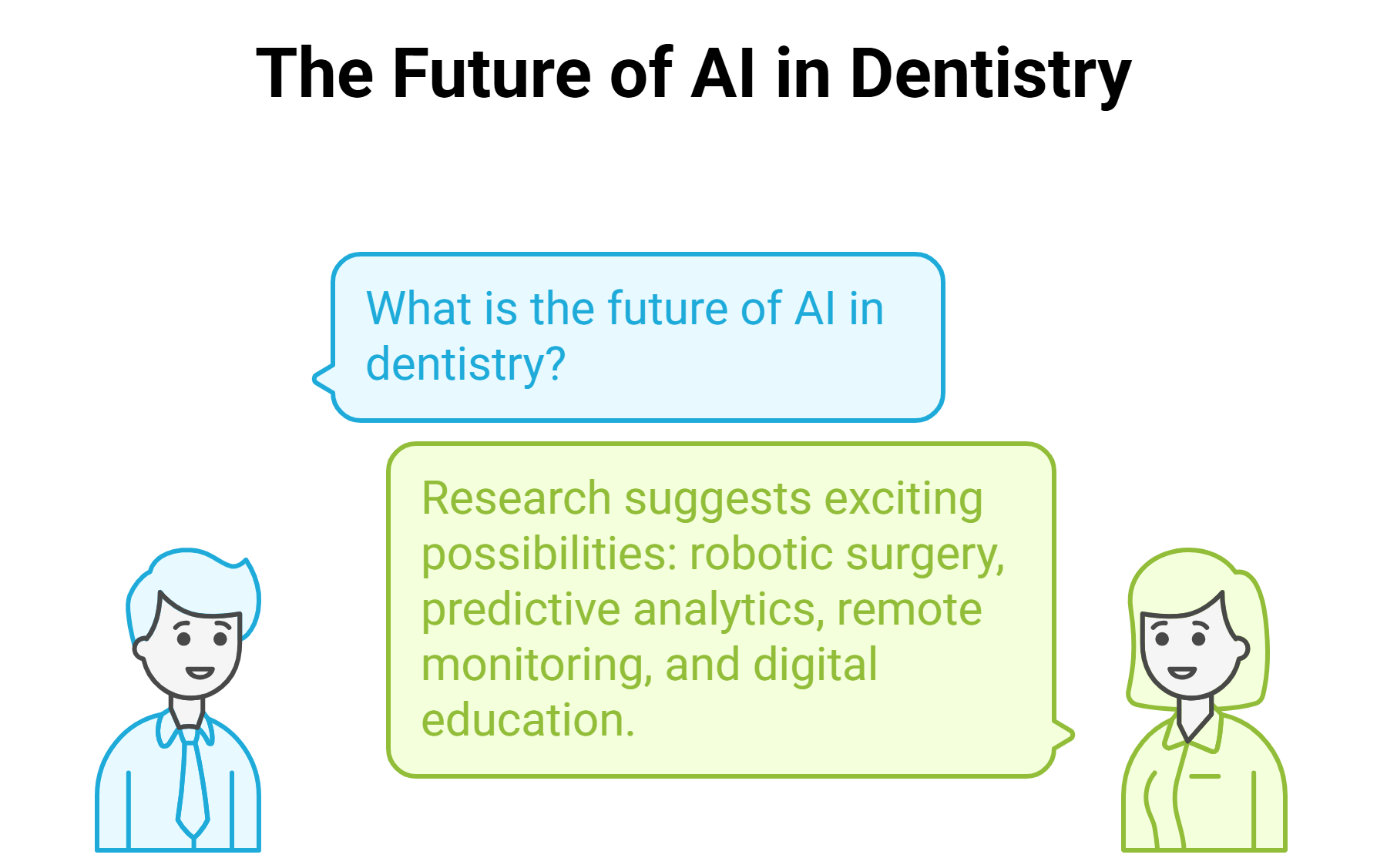 The Future of AI in Dentistry

What is the future of AI in dentistry?

Research suggests exciting possibilities: robotic surgery, predictive analytics, remote monitoring, and digital education.